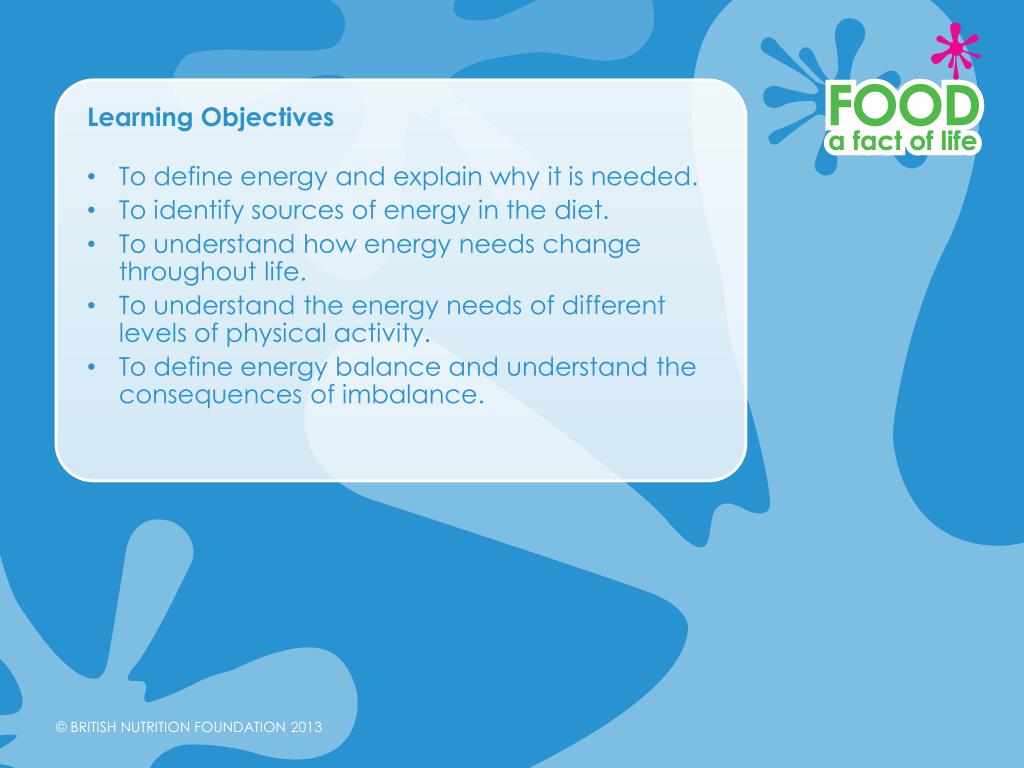 Learning Objectives

• To define energy and explain why it is needed.
• To identify sources of energy in the diet.
• To understand how energy needs change throughout life.
• To understand the energy needs of different levels of physical activity.
• To define energy balance and understand the consequences of imbalance.

FOOD
a fact of life

© BRITISH NUTRITION FOUNDATION 2013